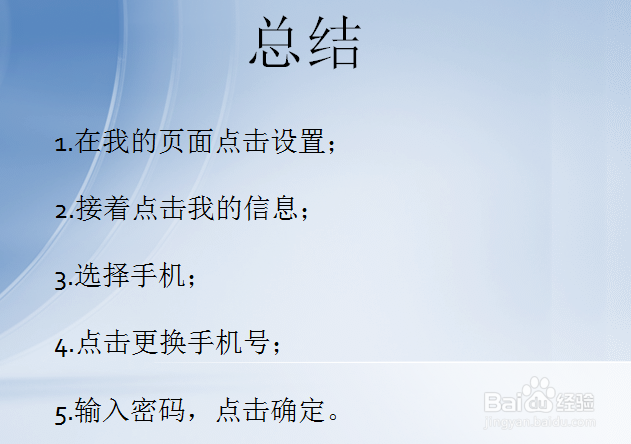 总结

1.在我的页面点击设置；

2.接着点击我的信息；

3.选择手机；

4.点击更换手机号；

5.输入密码，点击确定。

Baidu经验
jingyan.baidu.com